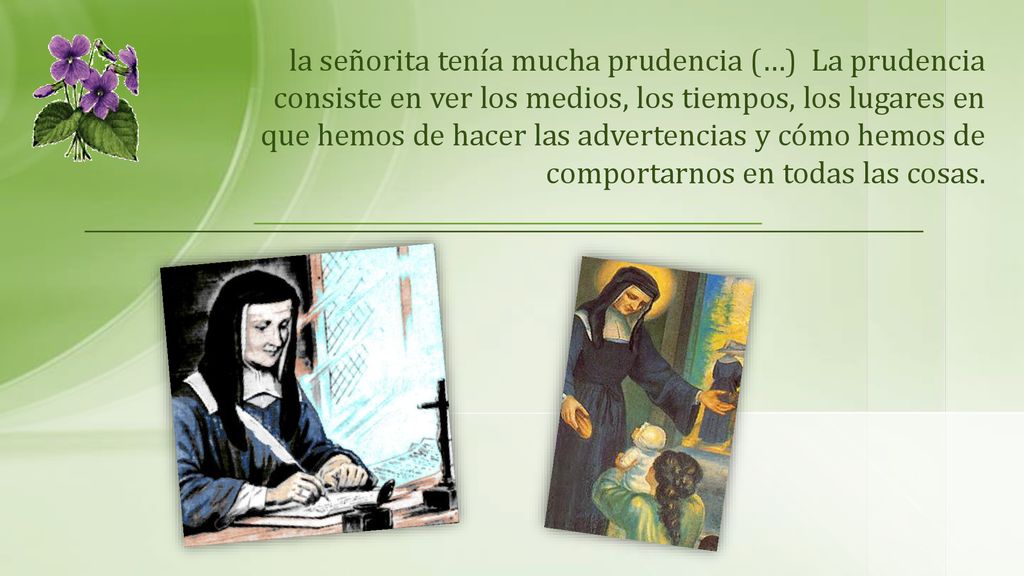 la señorita tenía mucha prudencia (…) La prudencia consiste en ver los medios, los tiempos, los lugares en que hemos de hacer las advertencias y cómo hemos de comportarnos en todas las cosas.